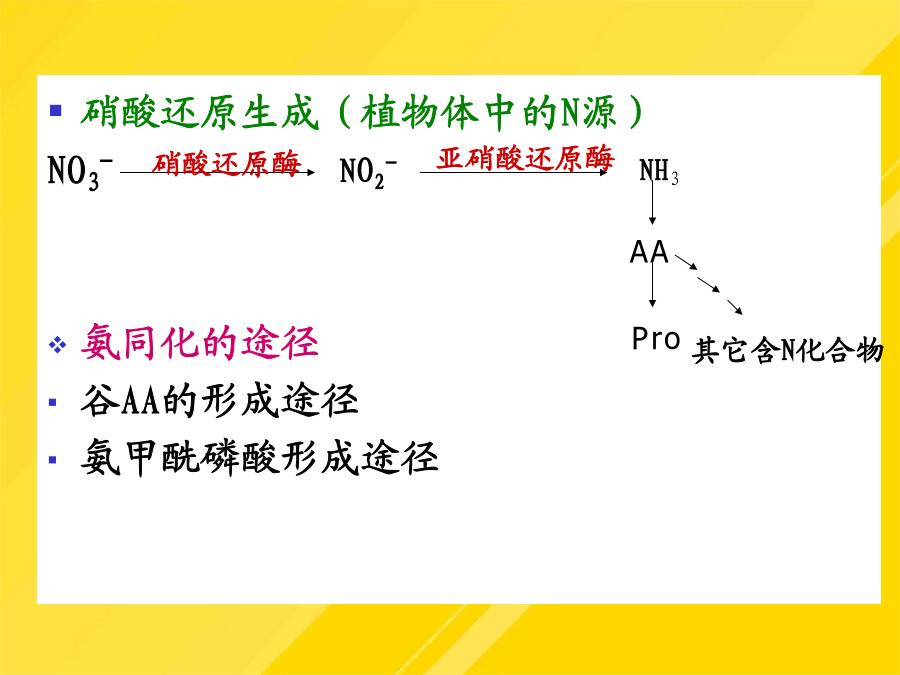 ▪ 硝酸还原生成（植物体中的N源）

$NO_3^-$ 硝酸还原酶 $NO_2^-$ 亚硝酸还原酶 $NH_3$

AA

Pro 其它含N化合物

❖ 氨同化的途径

▪ 谷AA的形成途径

▪ 氨甲酰磷酸形成途径